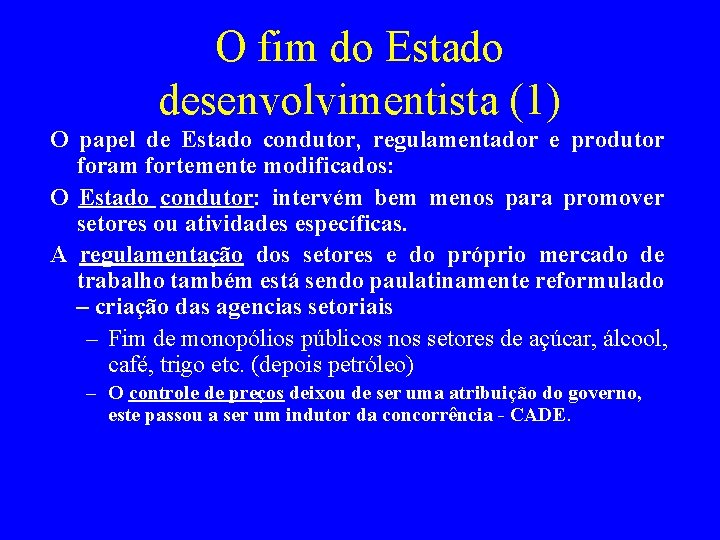 O fim do Estado desenvolvimentista (1)

O papel de Estado condutor, regulamentador e produtor foram fortemente modificados:

O Estado condutor: intervém bem menos para promover setores ou atividades específicas.

A regulamentação dos setores e do próprio mercado de trabalho também está sendo paulatinamente reformulado – criação das agencias setoriais

– Fim de monopólios públicos nos setores de açúcar, álcool, café, trigo etc. (depois petróleo)

– O controle de preços deixou de ser uma atribuição do governo, este passou a ser um indutor da concorrência - CADE.